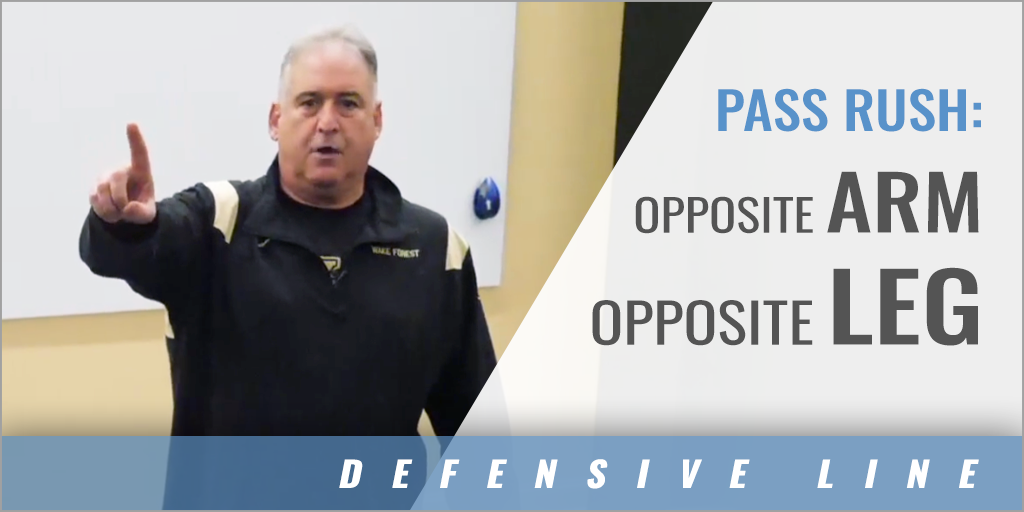 WAKE FOREST

PASS RUSH:
OPPOSITE ARM
OPPOSITE LEG

DEFENSIVE LINE